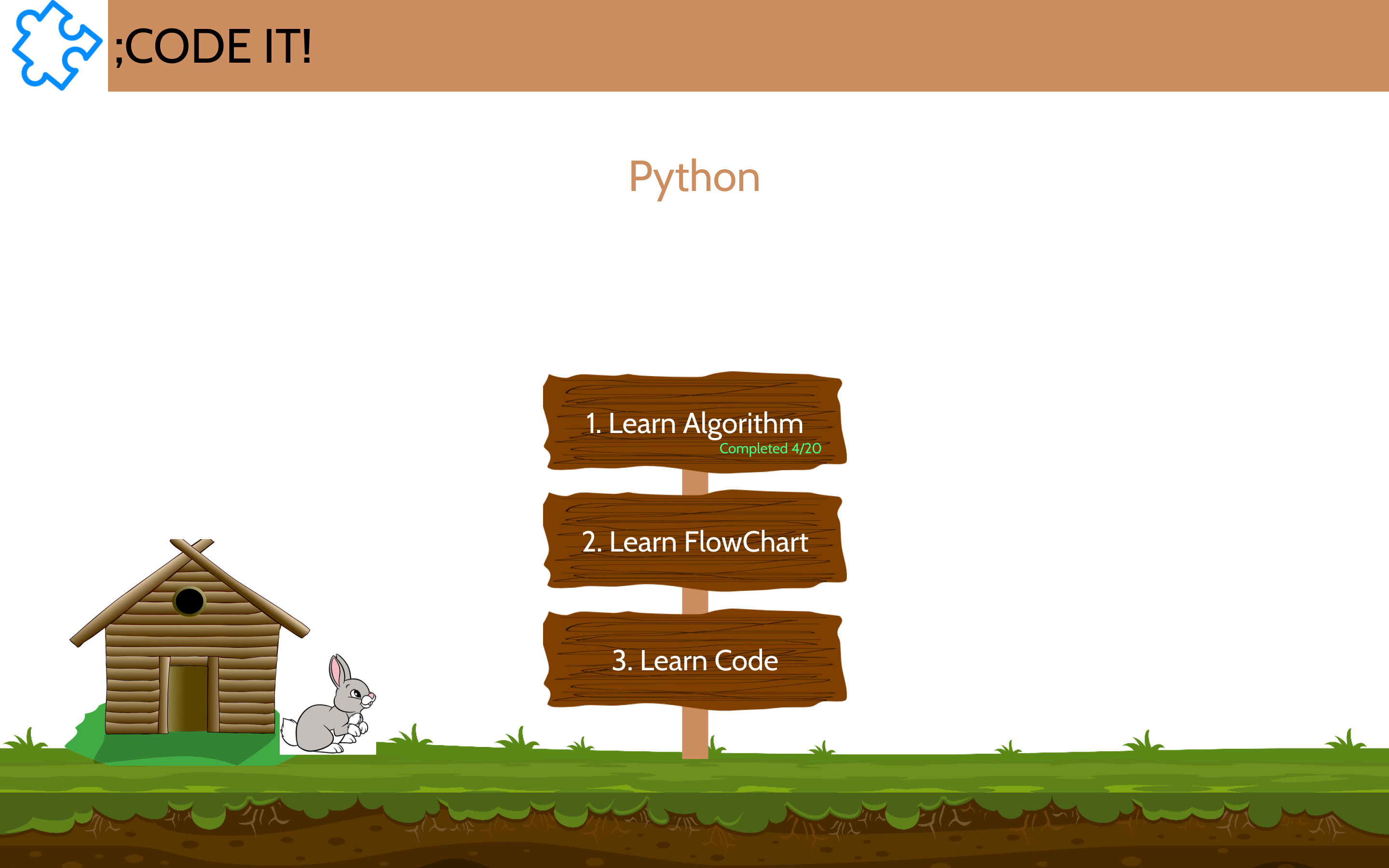 ;CODE IT!

Python

1. Learn Algorithm
Completed 4/20

2. Learn FlowChart

3. Learn Code